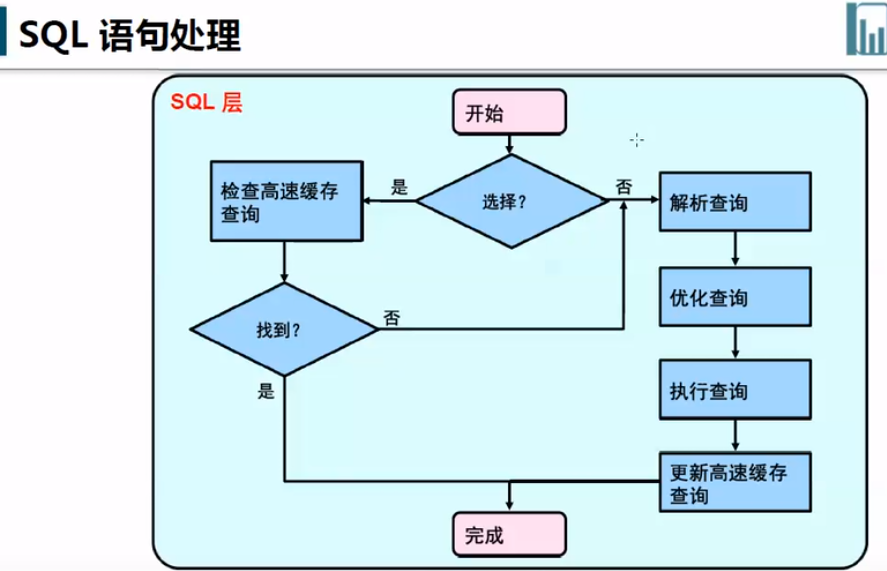 SQL 语句处理

SQL 层

开始

选择？

是

否

检查高速缓存查询

解析查询

找到？

否

是

优化查询

执行查询

更新高速缓存查询

完成